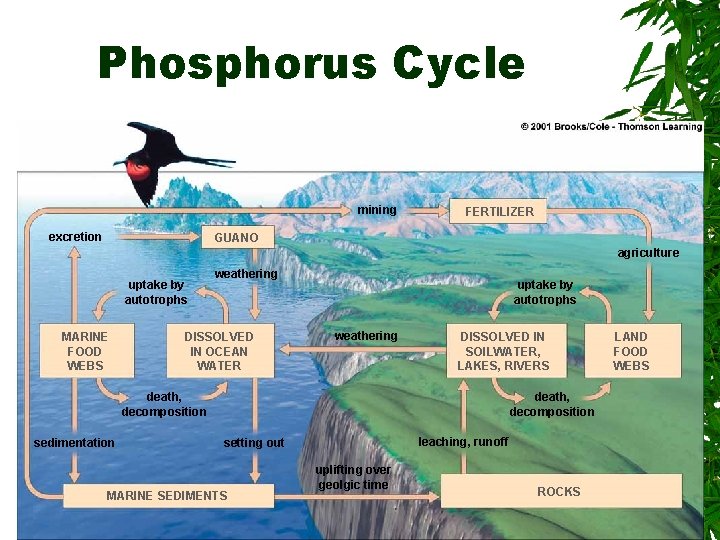 Phosphorus Cycle

© 2001 Brooks/Cole - Thomson Learning

mining

FERTILIZER

excretion

GUANO

agriculture

weathering

uptake by autotrophs

uptake by autotrophs

MARINE FOOD WEBS

DISSOLVED IN OCEAN WATER

weathering

DISSOLVED IN SOILWATER, LAKES, RIVERS

LAND FOOD WEBS

death, decomposition

death, decomposition

sedimentation

setting out

leaching, runoff

uplifting over geolgic time

MARINE SEDIMENTS

ROCKS